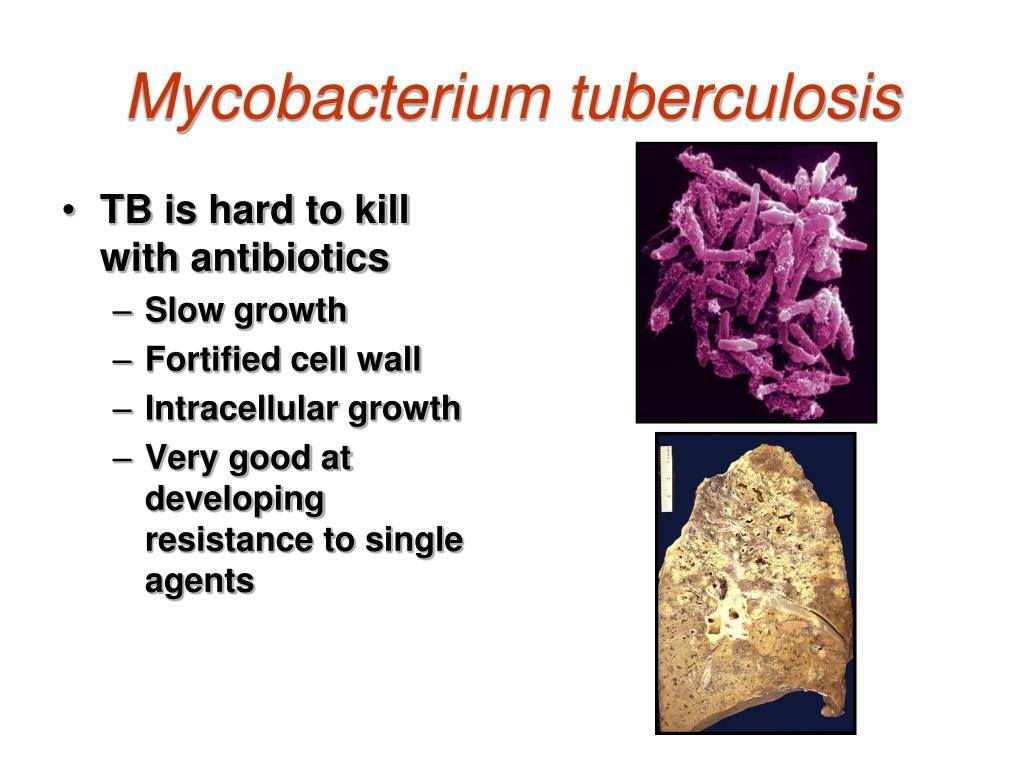 Mycobacterium tuberculosis

• TB is hard to kill with antibiotics
– Slow growth
– Fortified cell wall
– Intracellular growth
– Very good at developing resistance to single agents